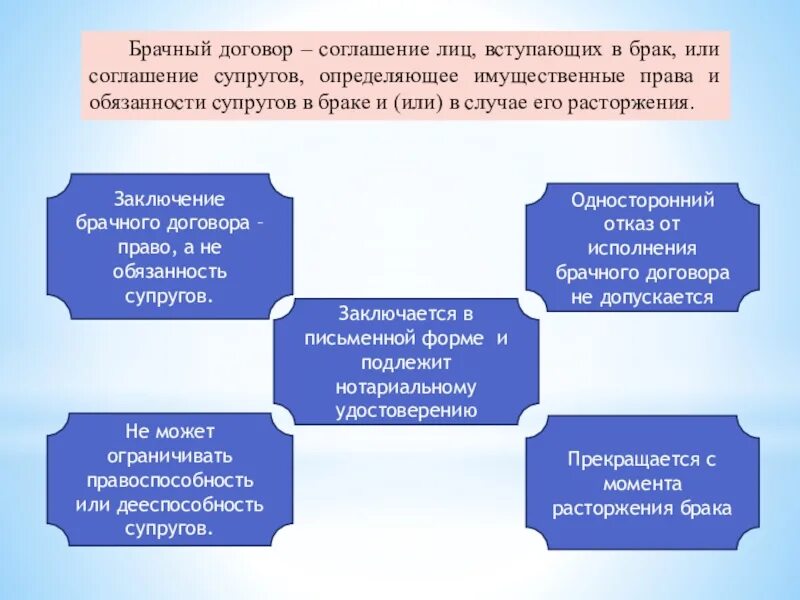 Брачный договор – соглашение лиц, вступающих в брак, или соглашение супругов, определяющее имущественные права и обязанности супругов в браке и (или) в случае его расторжения.

Заключение брачного договора – право, а не обязанность супругов.

Односторонний отказ от исполнения брачного договора не допускается

Заключается в письменной форме и подлежит нотариальному удостоверению

Не может ограничивать правоспособность или дееспособность супругов.

Прекращается с момента расторжения брака